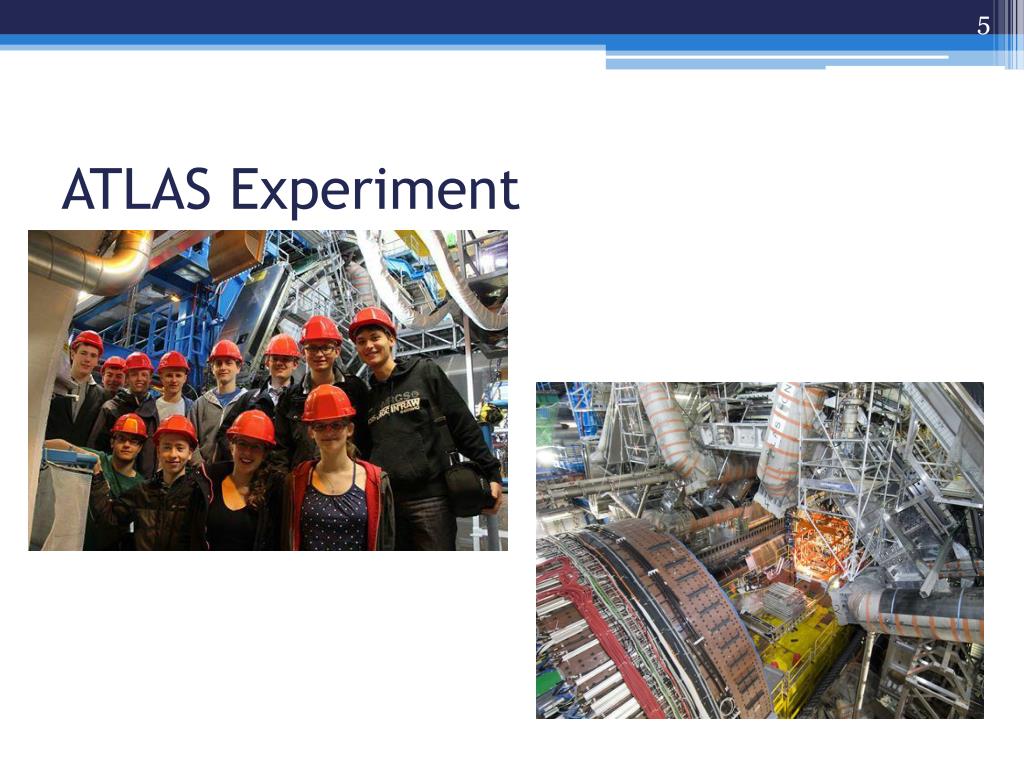 5

ATLAS Experiment